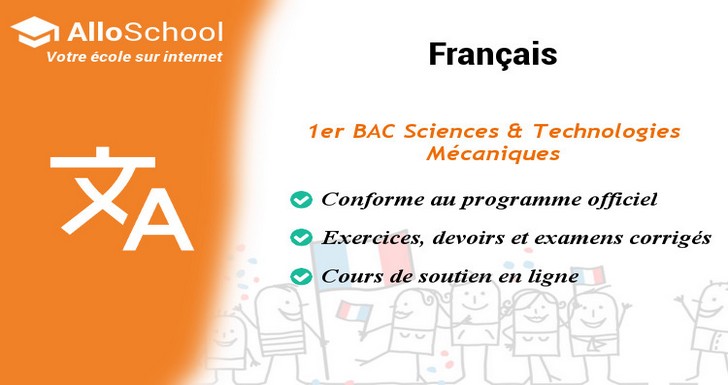 AlloSchool
Votre école sur internet

文A

Français

1er BAC Sciences & Technologies Mécaniques

Conforme au programme officiel

Exercices, devoirs et examens corrigés

Cours de soutien en ligne